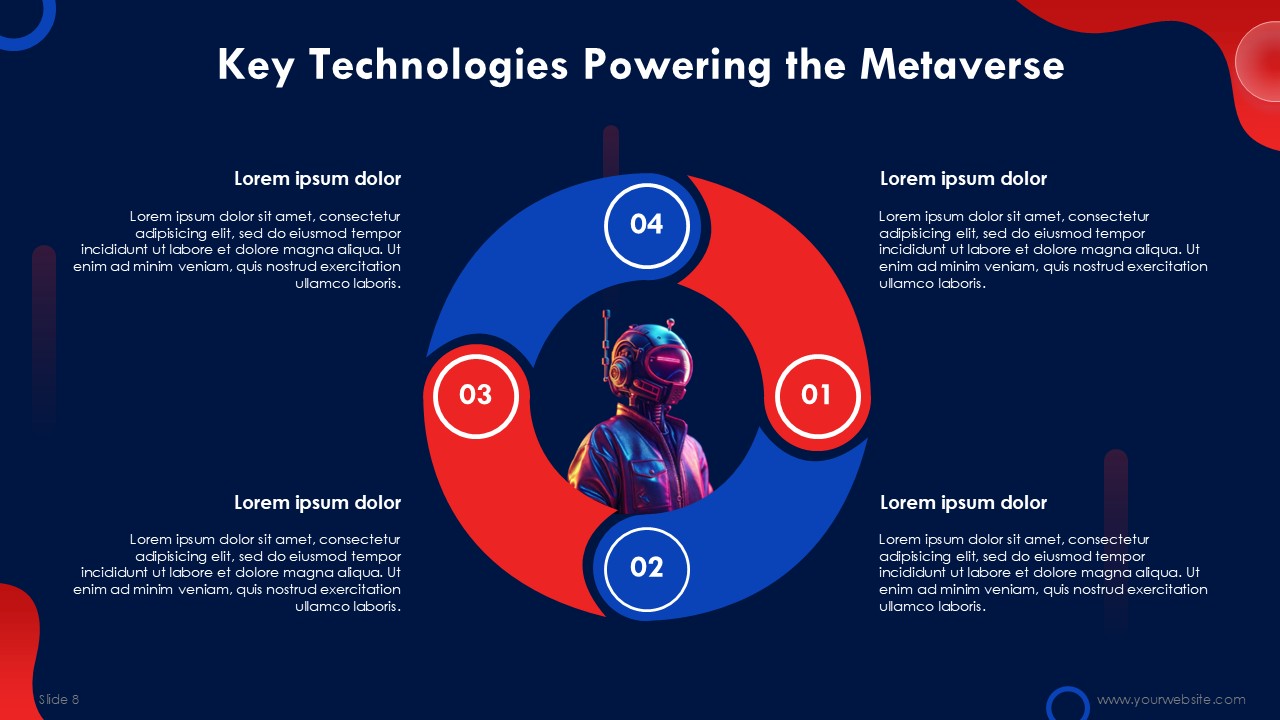 Key Technologies Powering the Metaverse

Lorem ipsum dolor

Lorem ipsum dolor sit amet, consectetur adipisicing elit, sed do eiusmod tempor incididunt ut labore et dolore magna aliqua. Ut enim ad minim veniam, quis nostrud exercitation ullamco laboris.

Lorem ipsum dolor

Lorem ipsum dolor sit amet, consectetur adipisicing elit, sed do eiusmod tempor incididunt ut labore et dolore magna aliqua. Ut enim ad minim veniam, quis nostrud exercitation ullamco laboris.

04

03

01

02

Lorem ipsum dolor

Lorem ipsum dolor sit amet, consectetur adipisicing elit, sed do eiusmod tempor incididunt ut labore et dolore magna aliqua. Ut enim ad minim veniam, quis nostrud exercitation ullamco laboris.

Lorem ipsum dolor

Lorem ipsum dolor sit amet, consectetur adipisicing elit, sed do eiusmod tempor incididunt ut labore et dolore magna aliqua. Ut enim ad minim veniam, quis nostrud exercitation ullamco laboris.

Slide 8

www.yourwebsite.com